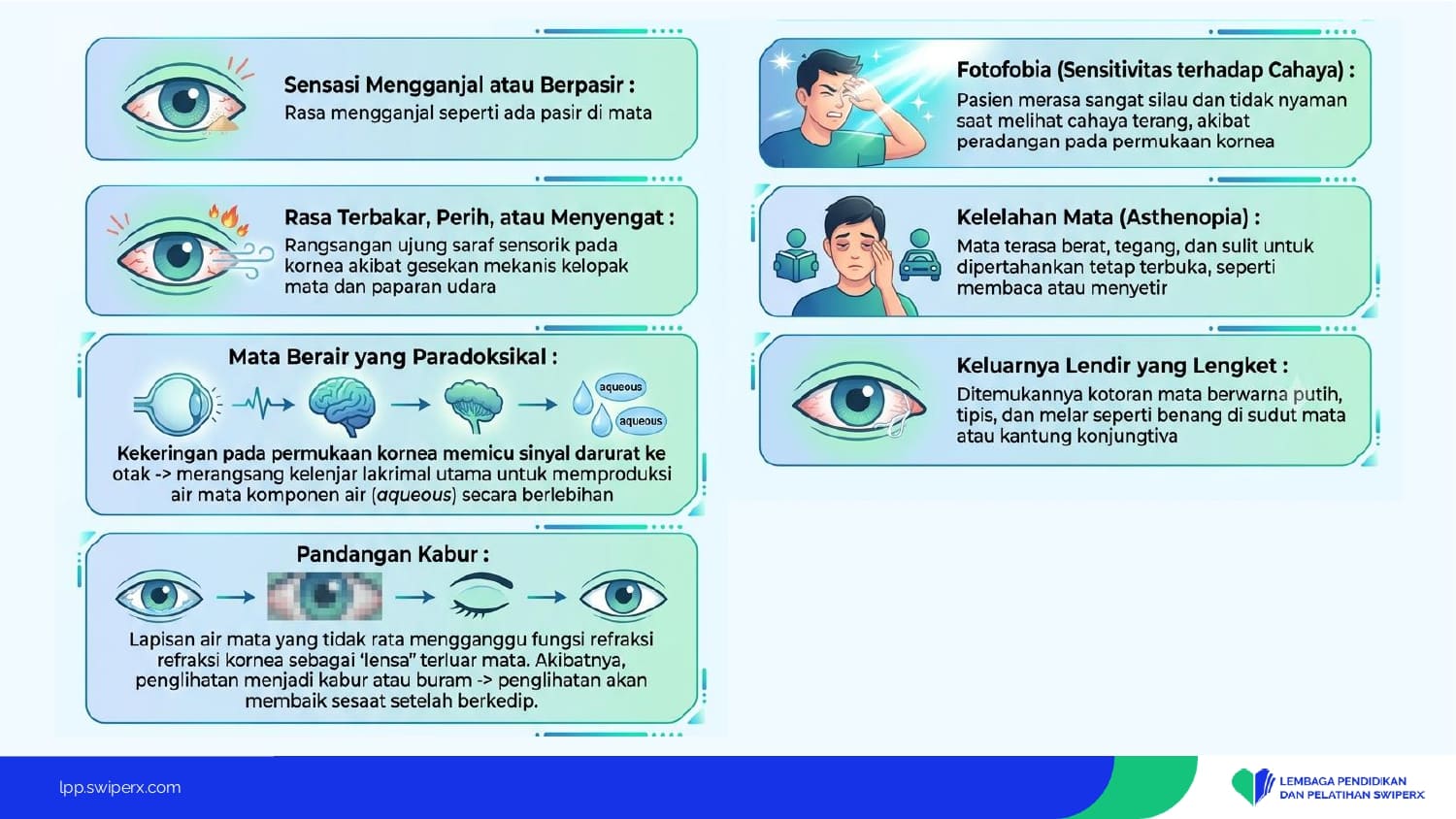 Sensasi Mengganjal atau Berpasir :
Rasa mengganjal seperti ada pasir di mata

Rasa Terbakar, Perih, atau Menyengat :
Rangsangan ujung saraf sensorik pada kornea akibat gesekan mekanis kelopak mata dan paparan udara

Mata Berair yang Paradoksikal :

aqueous

aqueous

Kekeringan pada permukaan kornea memicu sinyal darurat ke otak -> merangsang kelenjar lakrimal utama untuk memproduksi air mata komponen air (aqueous) secara berlebihan

Pandangan Kabur :

Lapisan air mata yang tidak rata mengganggu fungsi refraksi refraksi kornea sebagai 'lensa" terluar mata. Akibatnya, penglihatan menjadi kabur atau buram -> penglihatan akan membaik sesaat setelah berkedip.

Fotofobia (Sensitivitas terhadap Cahaya) :
Pasien merasa sangat silau dan tidak nyaman saat melihat cahaya terang, akibat peradangan pada permukaan kornea

Kelelahan Mata (Asthenopia) :
Mata terasa berat, tegang, dan sulit untuk dipertahankan tetap terbuka, seperti membaca atau menyetir

Keluarnya Lendir yang Lengket :
Ditemukannya kotoran mata berwarna putih, tipis, dan melar seperti benang di sudut mata atau kantung konjungtiva

lpp.swiperx.com

LEMBAGA PENDIDIKAN DAN PELATIHAN SWIPERX